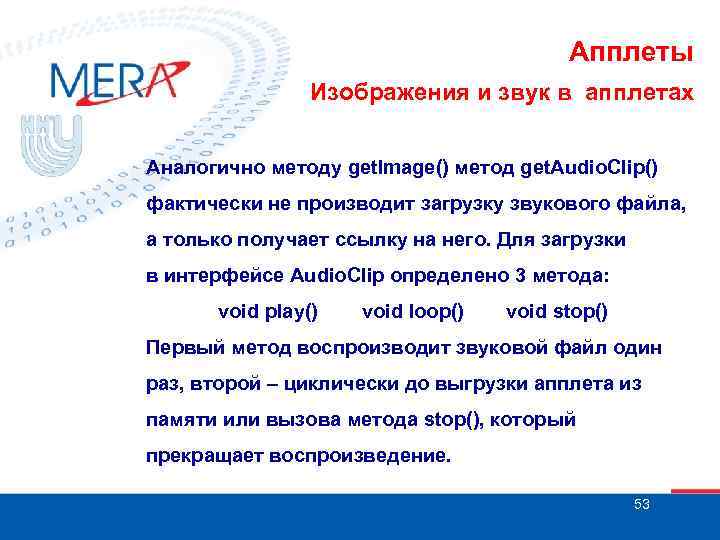 MERA

Апплеты

Изображения и звук в апплетах

Аналогично методу getImage() метод getAudioClip() фактически не производит загрузку звукового файла, а только получает ссылку на него. Для загрузки в интерфейсе AudioClip определено 3 метода:

void play()   void loop()   void stop()

Первый метод воспроизводит звуковой файл один раз, второй – циклически до выгрузки апплета из памяти или вызова метода stop(), который прекращает воспроизведение.

53